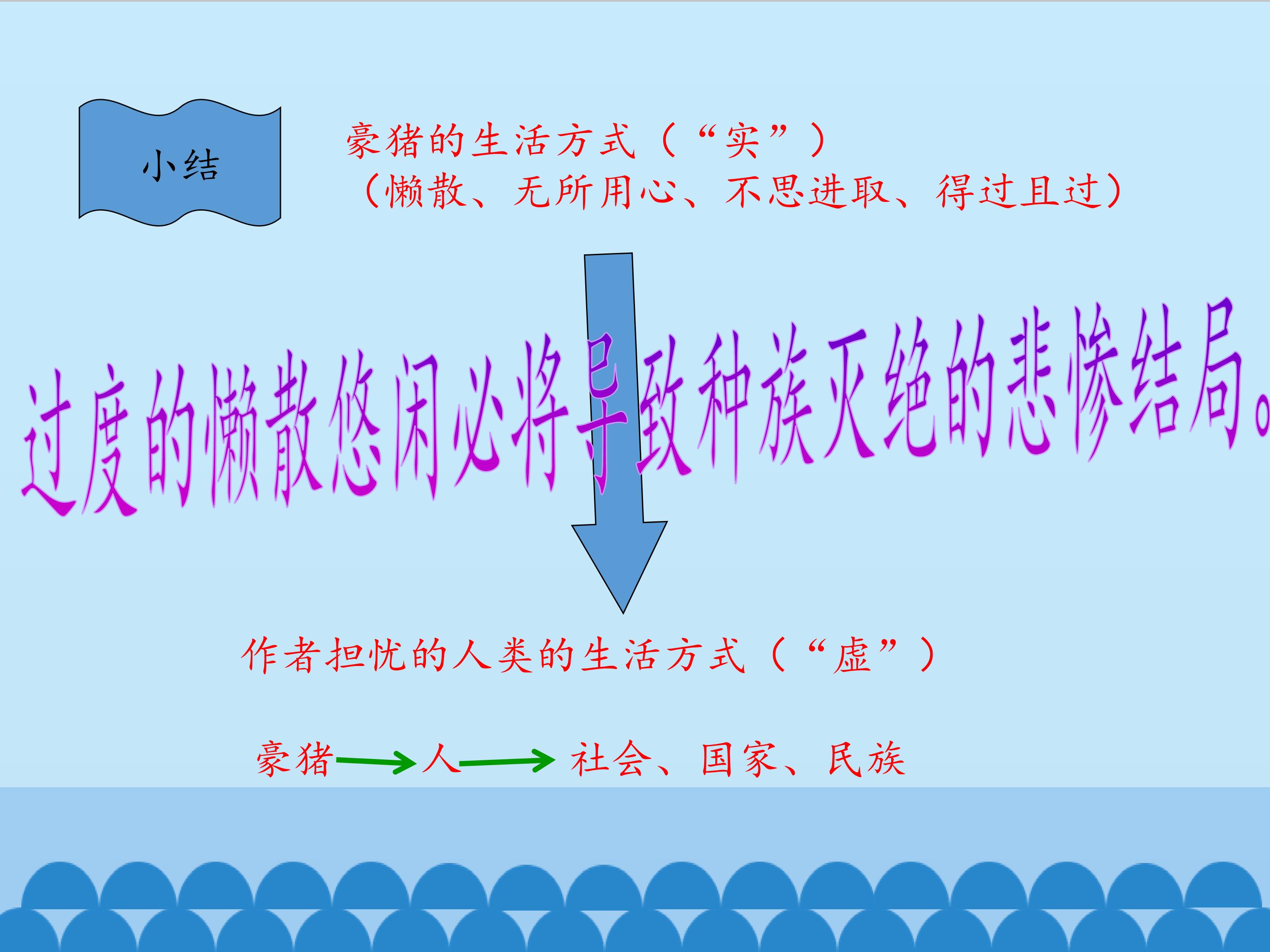 小结

豪猪的生活方式（“实”）
（懒散、无所用心、不思进取、得过且过）

过度的懒散悠闲必将导致种族灭绝的悲惨结局。

作者担忧的人类的生活方式（“虚”）

豪猪→人→社会、国家、民族